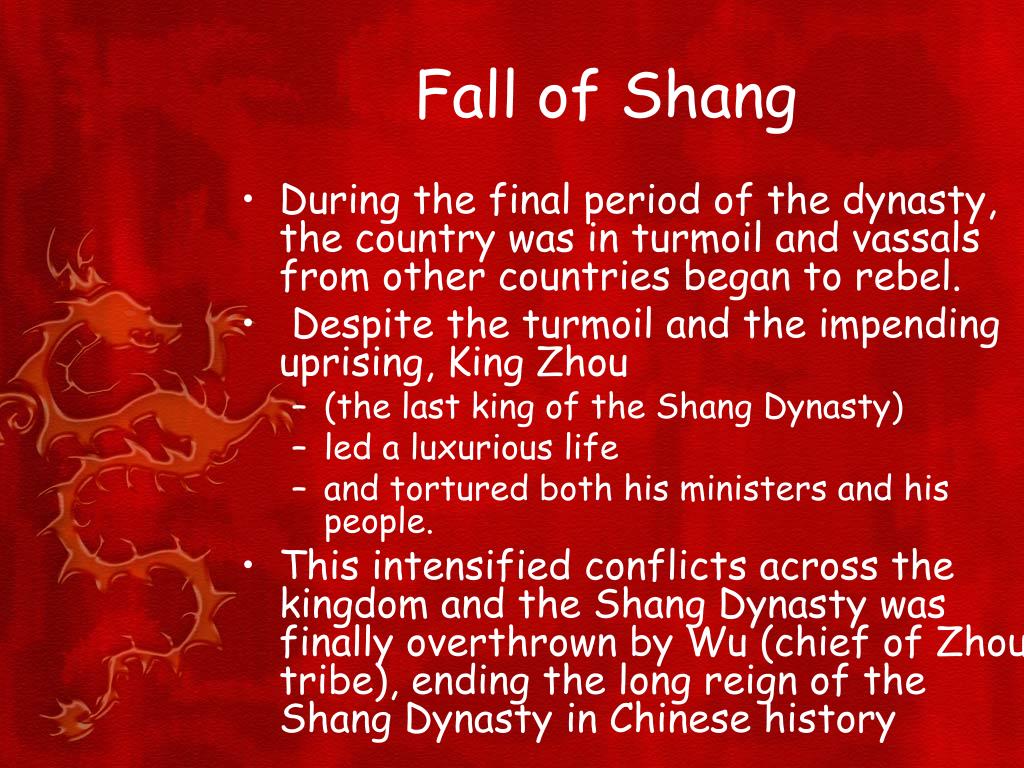 Fall of Shang

• During the final period of the dynasty, the country was in turmoil and vassals from other countries began to rebel.
• Despite the turmoil and the impending uprising, King Zhou
– (the last king of the Shang Dynasty)
– led a luxurious life
– and tortured both his ministers and his people.
• This intensified conflicts across the kingdom and the Shang Dynasty was finally overthrown by Wu (chief of Zhou tribe), ending the long reign of the Shang Dynasty in Chinese history